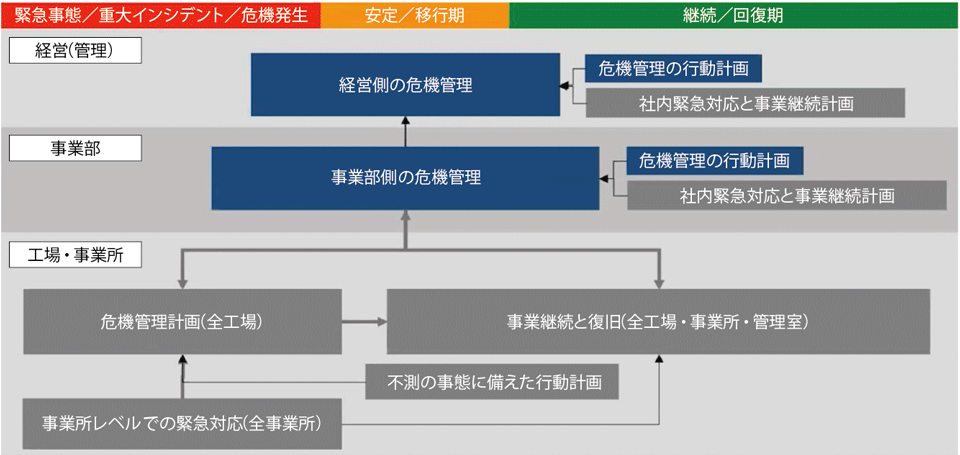 緊急事態／重大インシデント／危機発生

安定／移行期

継続／回復期

経営(管理)

経営側の危機管理

危機管理の行動計画

社内緊急対応と事業継続計画

事業部

事業部側の危機管理

危機管理の行動計画

社内緊急対応と事業継続計画

工場・事業所

危機管理計画(全工場)

事業継続と復旧(全工場・事業所・管理室)

不測の事態に備えた行動計画

事業所レベルでの緊急対応(全事業所)